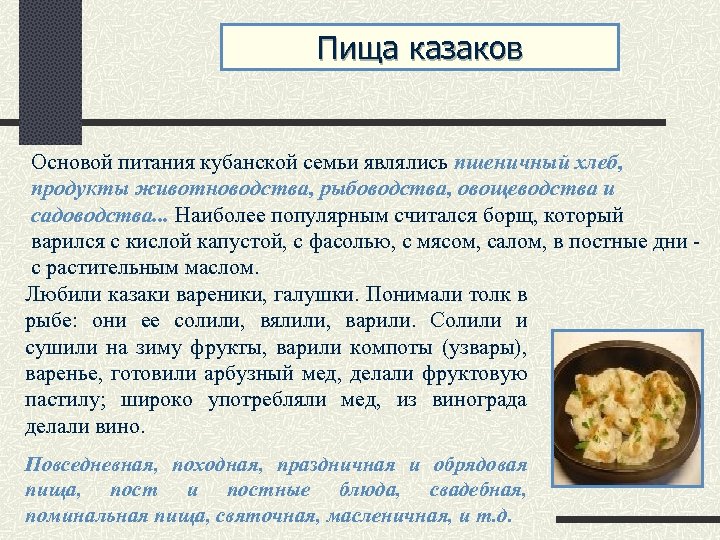 Пища казаков

Основой питания кубанской семьи являлись пшеничный хлеб, продукты животноводства, рыбоводства, овощеводства и садоводства... Наиболее популярным считался борщ, который варился с кислой капустой, с фасолью, с мясом, салом, в постные дни - с растительным маслом.

Любили казаки вареники, галушки. Понимали толк в рыбе: они ее солили, вялили, варили. Солили и сушили на зиму фрукты, варили компоты (узвары), варенье, готовили арбузный мед, делали фруктовую пастилу; широко употребляли мед, из винограда делали вино.

Повседневная, походная, праздничная и обрядовая пища, пост и постные блюда, свадебная, поминальная пища, святочная, масленичная, и т.д.